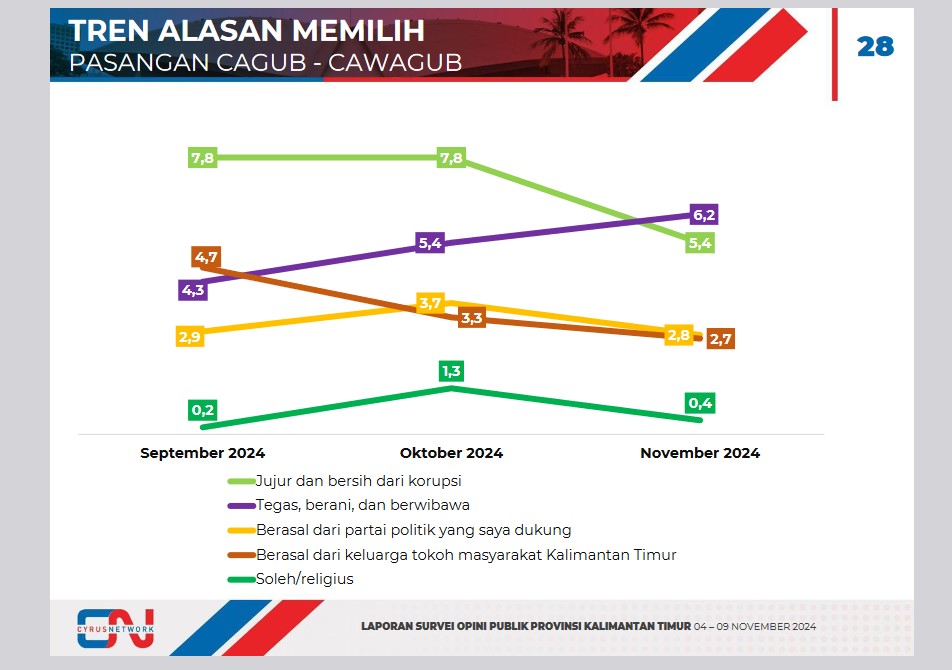 TREN ALASAN MEMILIH
PASANGAN CAGUB - CAWAGUB

28

7,8
7,8
6,2
5,4
5,4
4,7
4,3
3,7
3,3
2,9
2,8
2,7
1,3
0,2
0,4

September 2024
Oktober 2024
November 2024

Jujur dan bersih dari korupsi
Tegas, berani, dan berwibawa
Berasal dari partai politik yang saya dukung
Berasal dari keluarga tokoh masyarakat Kalimantan Timur
Soleh/religius

CN CYRUSNETWORK

LAPORAN SURVEI OPINI PUBLIK PROVINSI KALIMANTAN TIMUR 04 – 09 NOVEMBER 2024